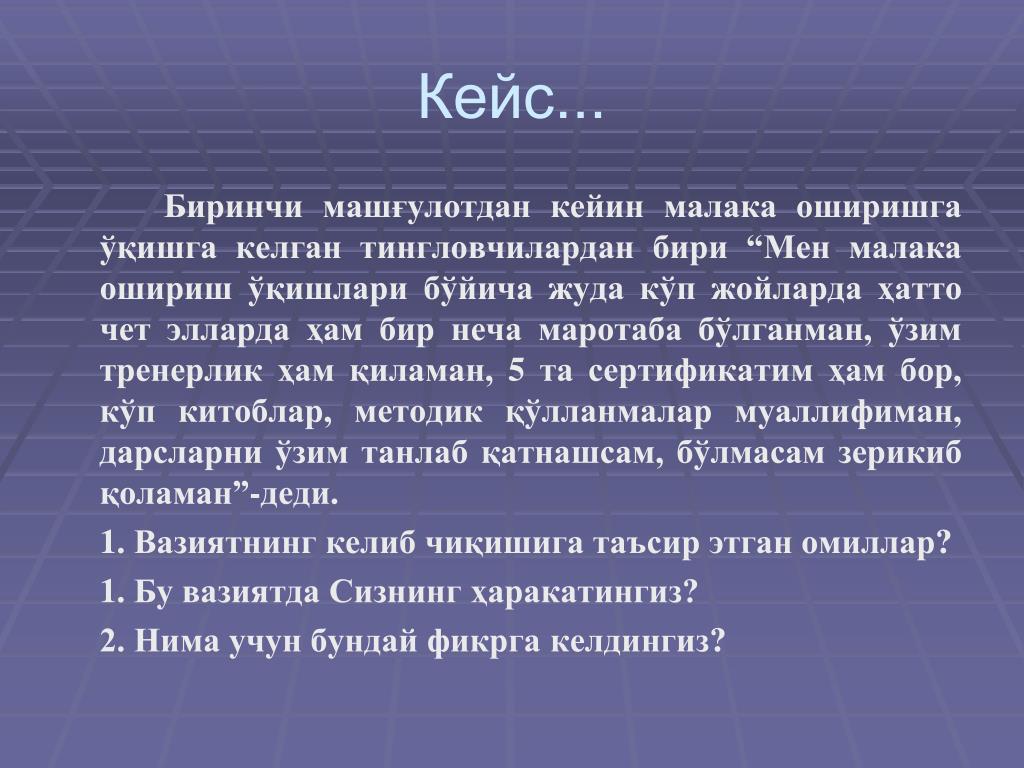 Кейс...

Биринчи машғулотдан кейин малака оширишга ўқишга келган тингловчилардан бири “Мен малака ошириш ўқишлари бўйича жуда кўп жойларда ҳатто чет элларда ҳам бир неча маротаба бўлганман, ўзим тренерлик ҳам қиламан, 5 та сертификатим ҳам бор, кўп китоблар, методик қўлланмалар муаллифиман, дарсларни ўзим танлаб қатнашсам, бўлмасам зерикиб қоламан”-деди.

1. Вазиятнинг келиб чиқишига таъсир этган омиллар?

1. Бу вазиятда Сизнинг ҳаракатингиз?

2. Нима учун бундай фикрга келдингиз?